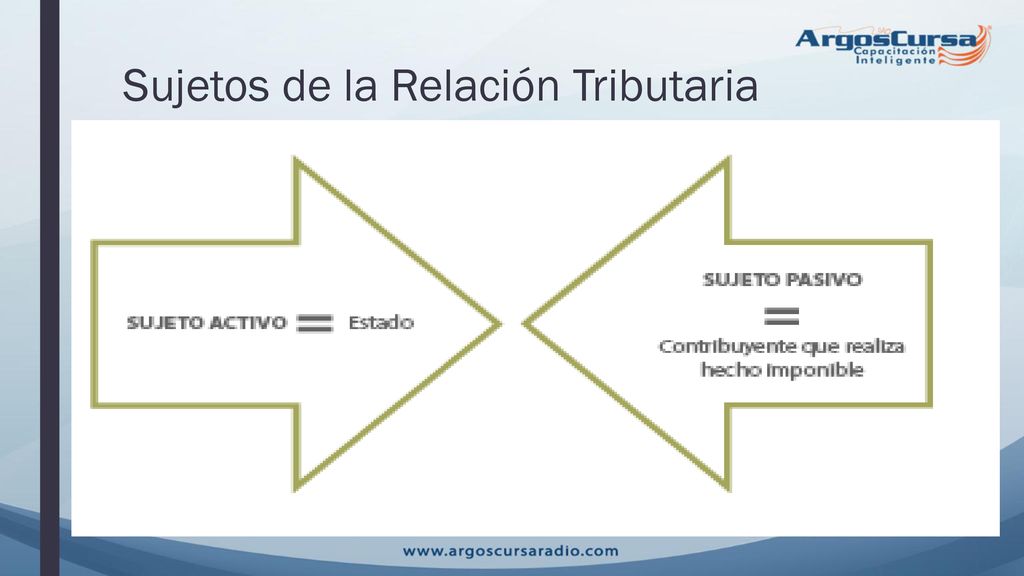 ArgosCursa
Capacitación Inteligente

Sujetos de la Relación Tributaria

SUJETO ACTIVO = Estado

SUJETO PASIVO
=
Contribuyente que realiza hecho imponible

www.argoscursaradio.com